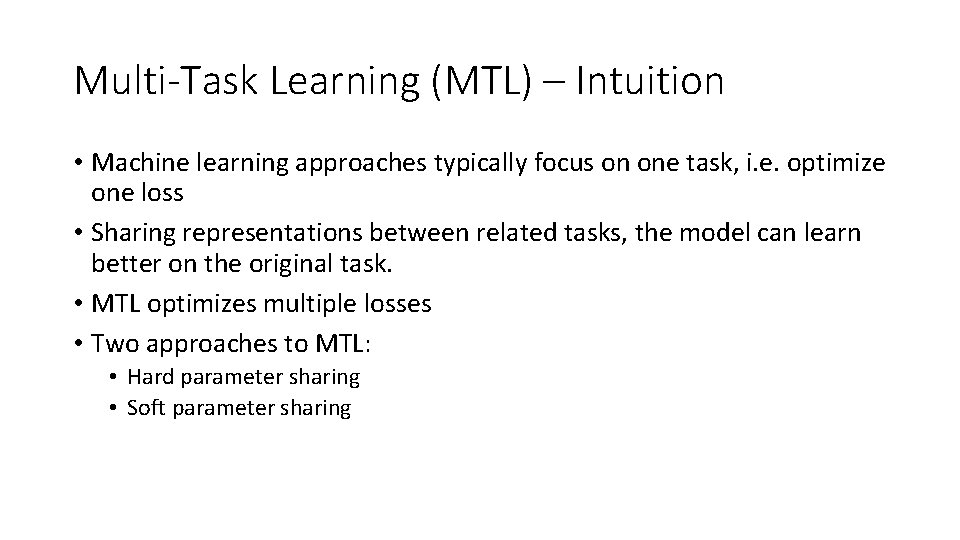 Multi-Task Learning (MTL) – Intuition

• Machine learning approaches typically focus on one task, i.e. optimize one loss
• Sharing representations between related tasks, the model can learn better on the original task.
• MTL optimizes multiple losses
• Two approaches to MTL:
  • Hard parameter sharing
  • Soft parameter sharing